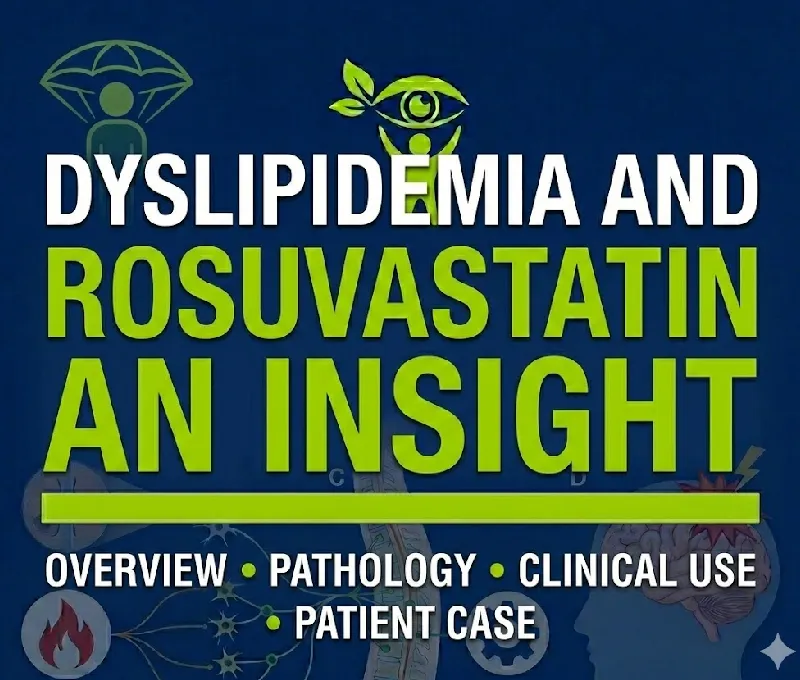 DYSLIPIDEMIA AND
ROSUVASTATIN
AN INSIGHT

C D

OVERVIEW • PATHOLOGY • CLINICAL USE
• PATIENT CASE